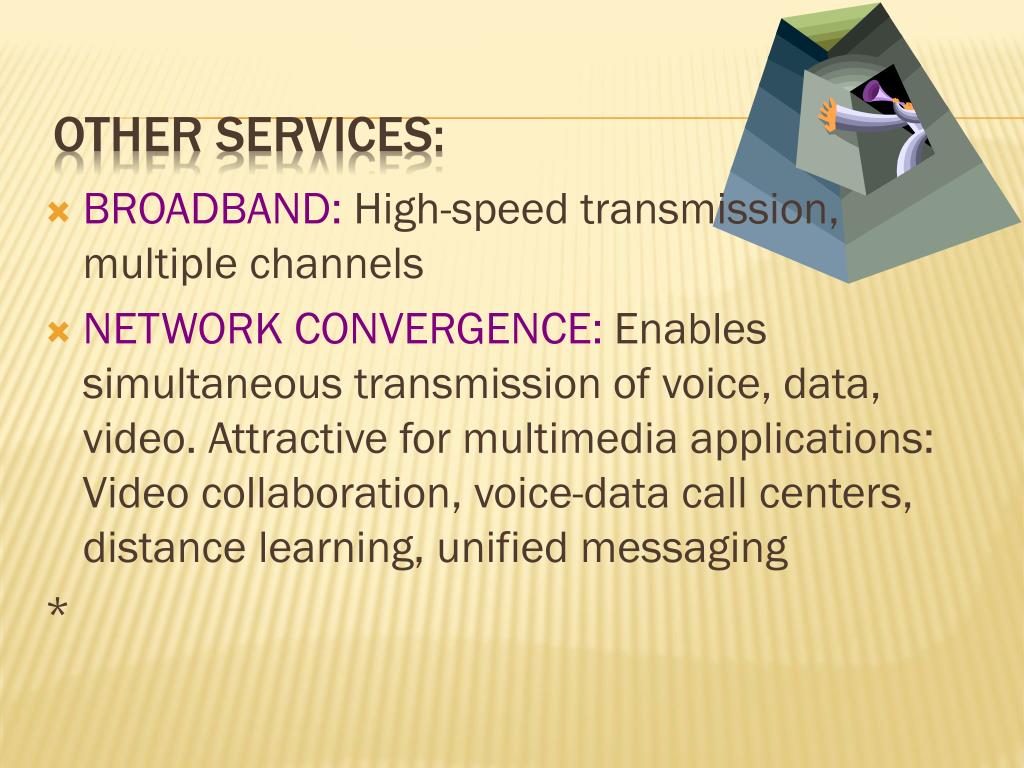 OTHER SERVICES:

BROADBAND: High-speed transmission, multiple channels

NETWORK CONVERGENCE: Enables simultaneous transmission of voice, data, video. Attractive for multimedia applications: Video collaboration, voice-data call centers, distance learning, unified messaging

*